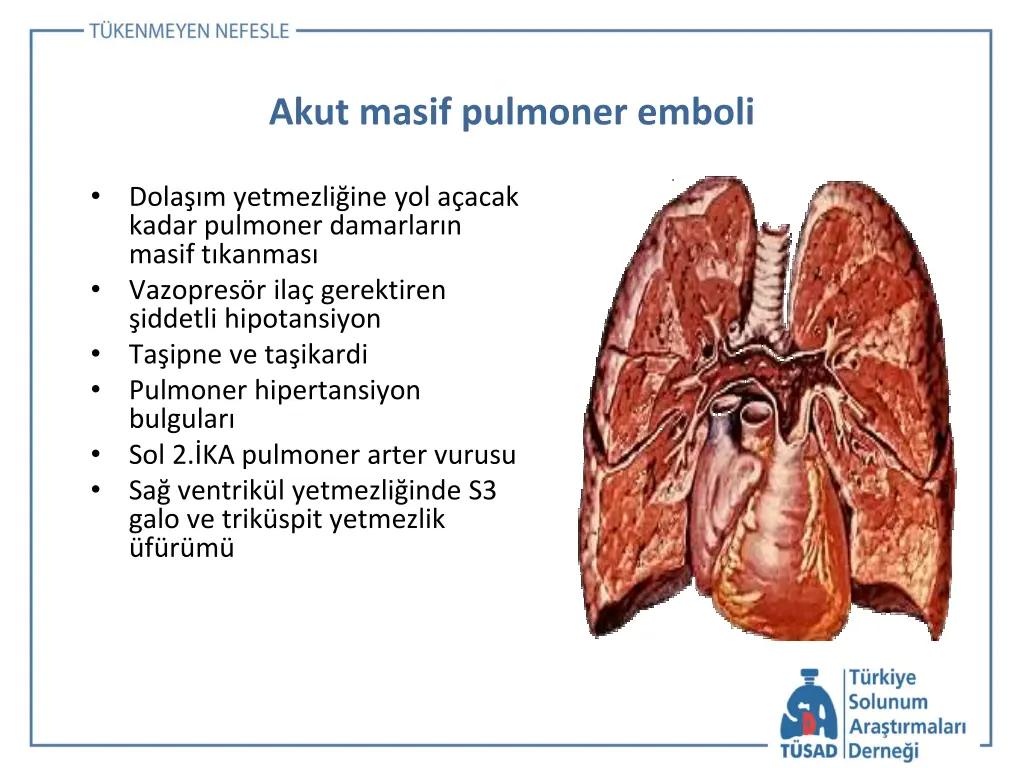 TÜKENMEYEN NEFESLE

Akut masif pulmoner emboli

• Dolaşım yetmezliğine yol açacak kadar pulmoner damarların masif tıkanması
• Vazopresör ilaç gerektiren şiddetli hipotansiyon
• Taşipne ve taşikardi
• Pulmoner hipertansiyon bulguları
• Sol 2.İKA pulmoner arter vurusu
• Sağ ventrikül yetmezliğinde S3 galo ve triküspit yetmezlik üfürümü

TÜSAD Türkiye Solunum Araştırmaları Derneği